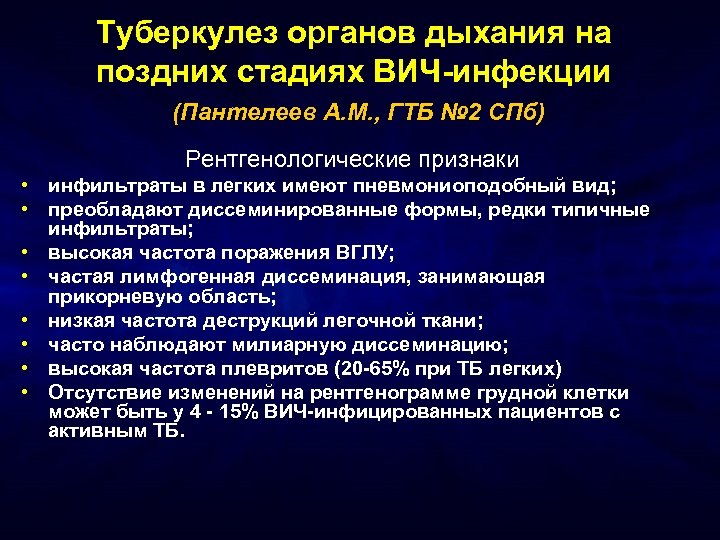 Туберкулез органов дыхания на поздних стадиях ВИЧ-инфекции

(Пантелеев А.М., ГТБ №2 СПб)

Рентгенологические признаки

• инфильтраты в легких имеют пневмониоподобный вид;
• преобладают диссеминированные формы, редки типичные инфильтраты;
• высокая частота поражения ВГЛУ;
• частая лимфогенная диссеминация, занимающая прикорневую область;
• низкая частота деструкций легочной ткани;
• часто наблюдают милиарную диссеминацию;
• высокая частота плевритов (20-65% при ТБ легких)
• Отсутствие изменений на рентгенограмме грудной клетки может быть у 4 - 15% ВИЧ-инфицированных пациентов с активным ТБ.